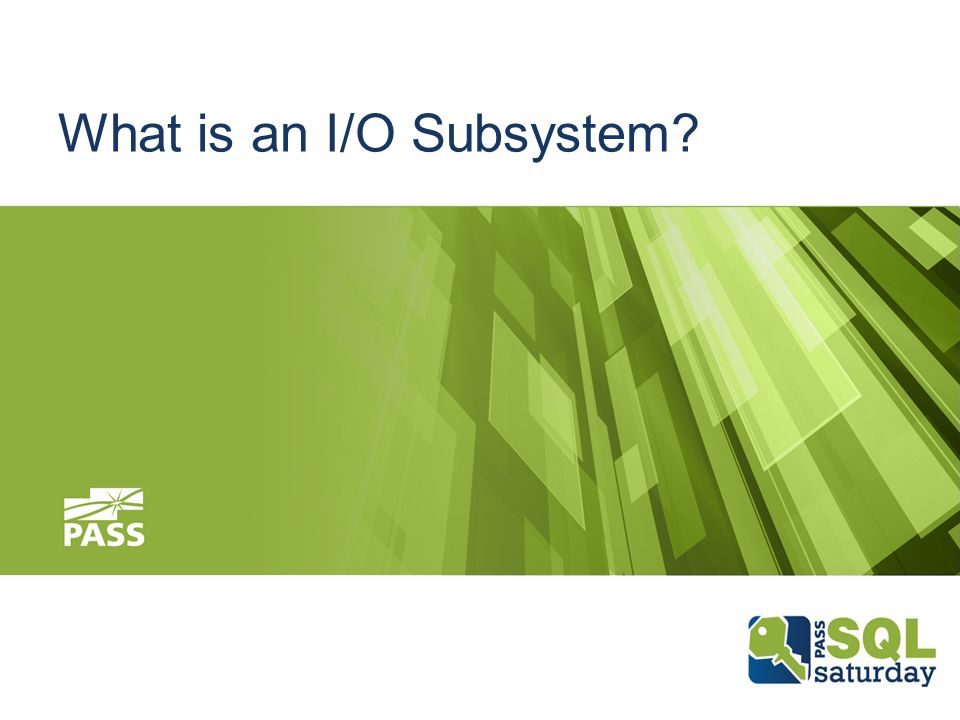 What is an I/O Subsystem?

PASS

PASS SQL saturday